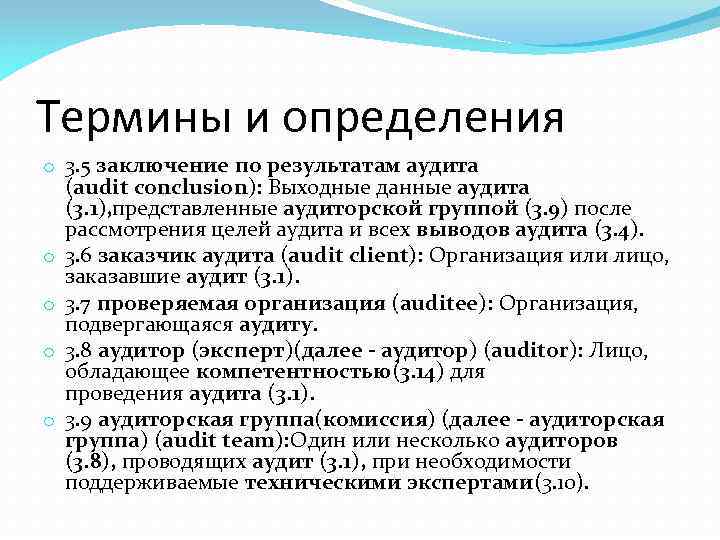 Термины и определения

3.5 заключение по результатам аудита (audit conclusion): Выходные данные аудита (3.1),представленные аудиторской группой (3.9) после рассмотрения целей аудита и всех выводов аудита (3.4).

3.6 заказчик аудита (audit client): Организация или лицо, заказавшие аудит (3.1).

3.7 проверяемая организация (auditee): Организация, подвергающаяся аудиту.

3.8 аудитор (эксперт)(далее - аудитор) (auditor): Лицо, обладающее компетентностью(3.14) для проведения аудита (3.1).

3.9 аудиторская группа(комиссия) (далее - аудиторская группа) (audit team):Один или несколько аудиторов (3.8), проводящих аудит (3.1), при необходимости поддерживаемые техническими экспертами(3.10).